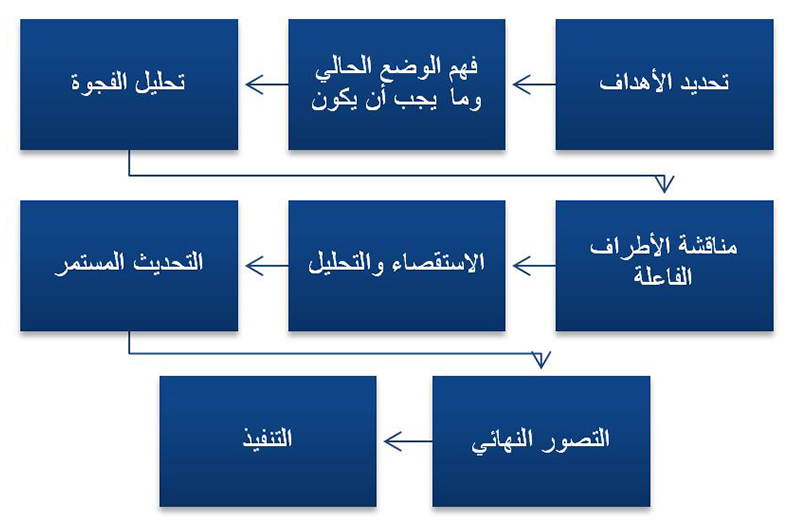 تحديد الأهداف

فهم الوضع الحالي وما يجب أن يكون

تحليل الفجوة

مناقشة الأطراف الفاعلة

الاستقصاء والتحليل

التحديث المستمر

التصور النهائي

التنفيذ